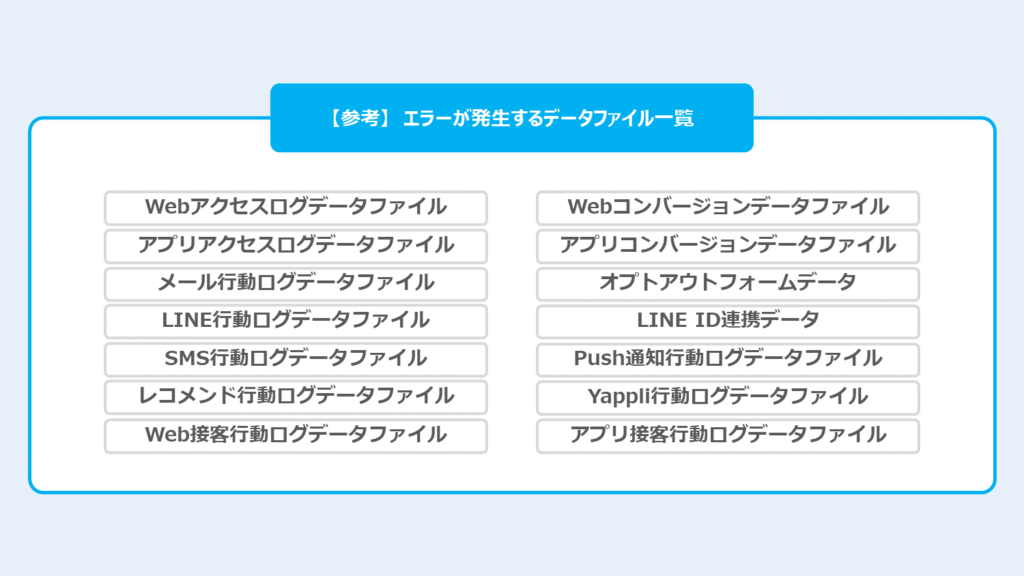 【参考】 エラーが発生するデータファイル一覧

Webアクセスログデータファイル
アプリアクセスログデータファイル
メール行動ログデータファイル
LINE行動ログデータファイル
SMS行動ログデータファイル
レコメンド行動ログデータファイル
Web接客行動ログデータファイル

Webコンバージョンデータファイル
アプリコンバージョンデータファイル
オプトアウトフォームデータ
LINE ID連携データ
Push通知行動ログデータファイル
Yappli行動ログデータファイル
アプリ接客行動ログデータファイル